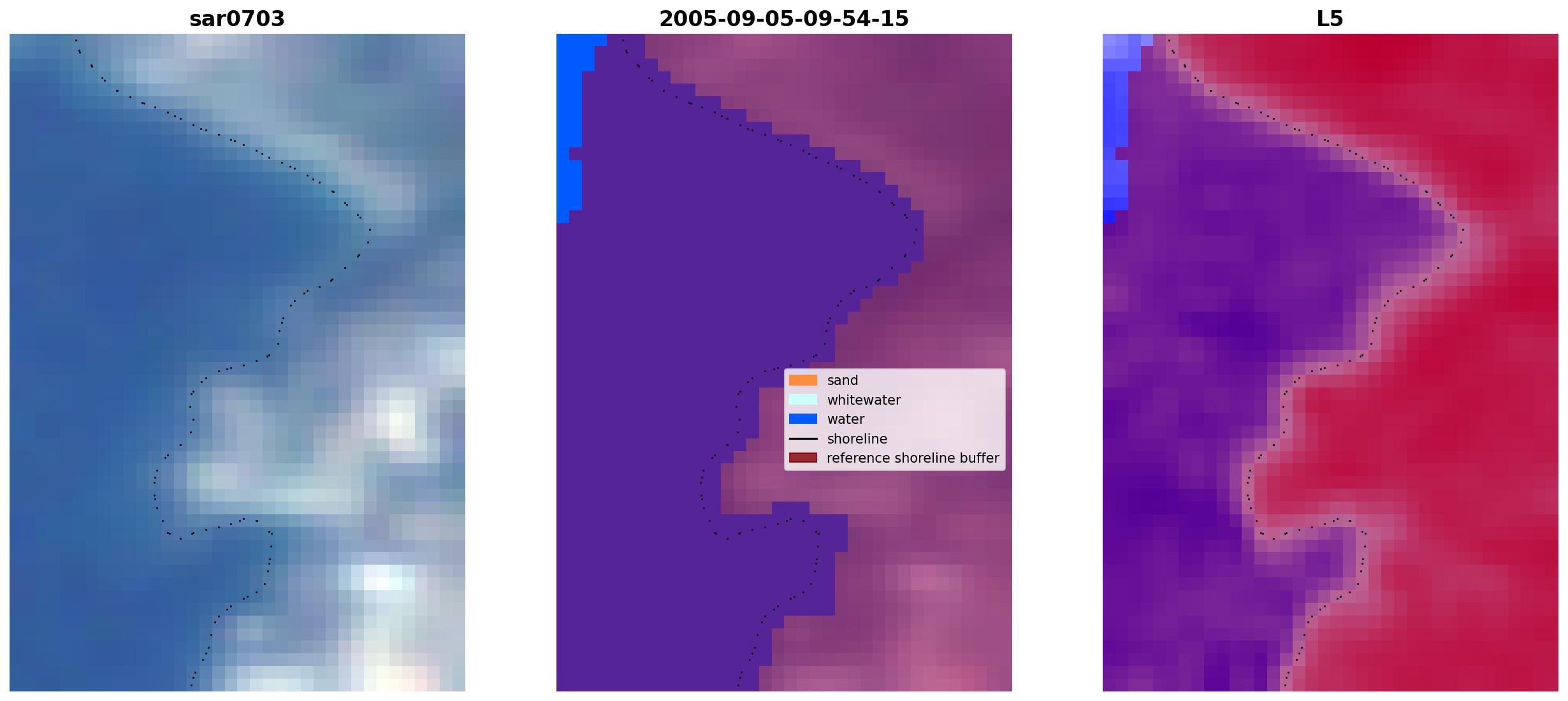 sar0703

2005-09-05-09-54-15

sand
whitewater
water
shoreline
reference shoreline buffer

L5